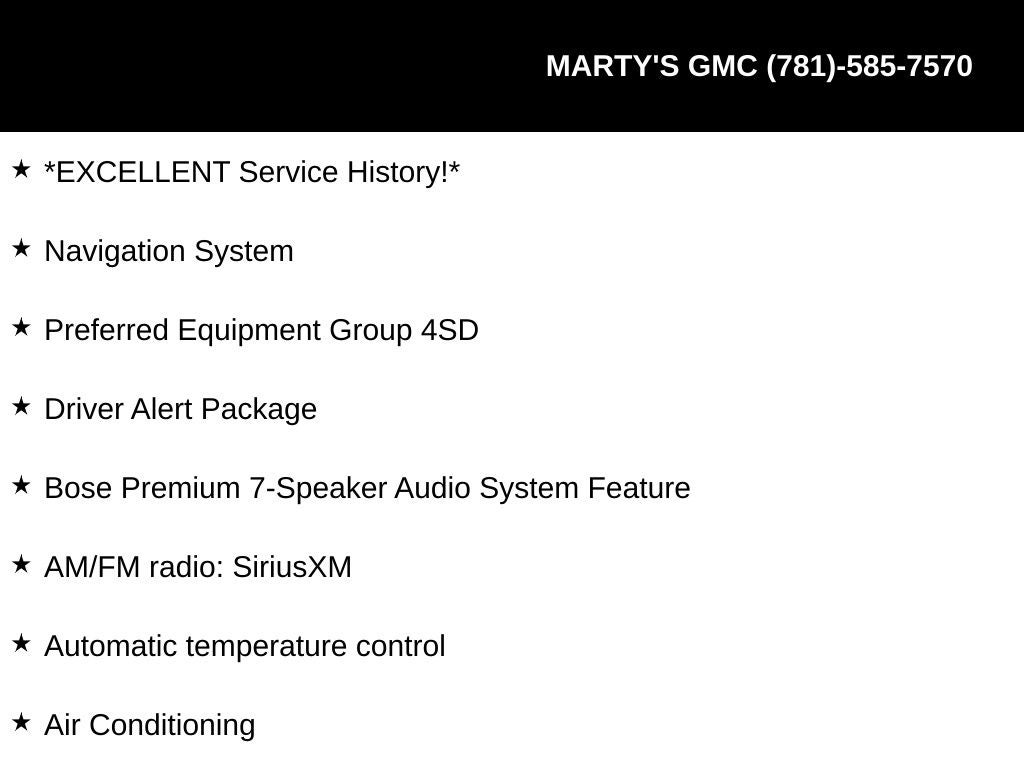 MARTY'S GMC (781)-585-7570

★ *EXCELLENT Service History!*

★ Navigation System

★ Preferred Equipment Group 4SD

★ Driver Alert Package

★ Bose Premium 7-Speaker Audio System Feature

★ AM/FM radio: SiriusXM

★ Automatic temperature control

★ Air Conditioning